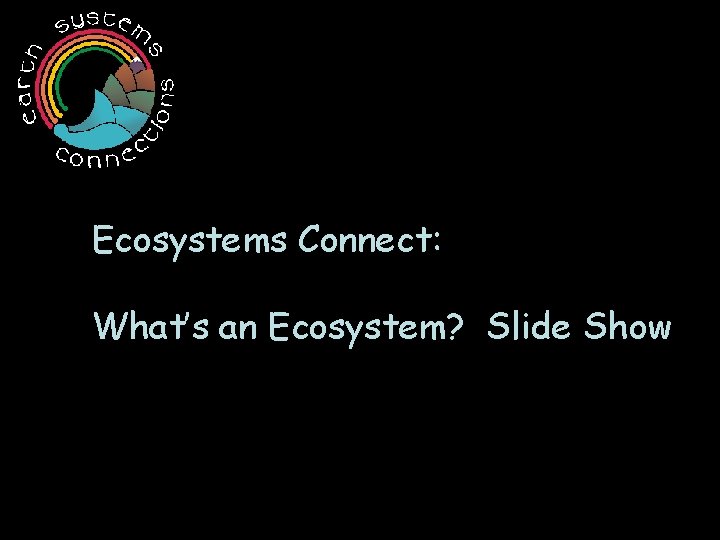 earth systems connections

Ecosystems Connect:

What's an Ecosystem? Slide Show